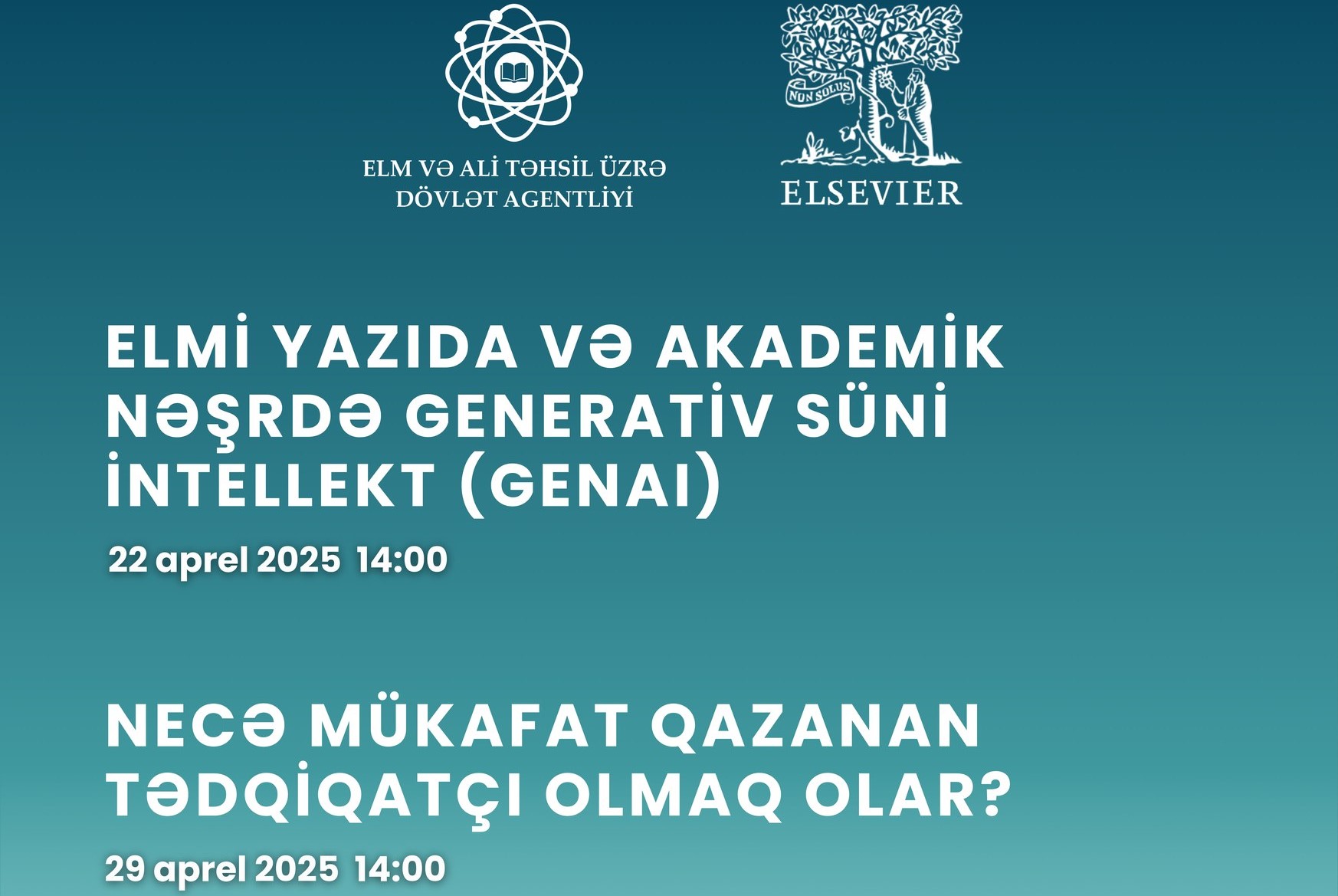 ELM VƏ ALİ TƏHSİL ÜZRƏ DÖVLƏT AGENTLİYİ

NON SOLUS

ELSEVIER

ELMİ YAZIDA VƏ AKADEMİK NƏŞRDƏ GENERATİV SÜNİ İNTELLEKT (GENAI)

22 aprel 2025 14:00

NECƏ MÜKAFAT QAZANAN TƏDQİQATÇI OLMAQ OLAR?

29 aprel 2025 14:00